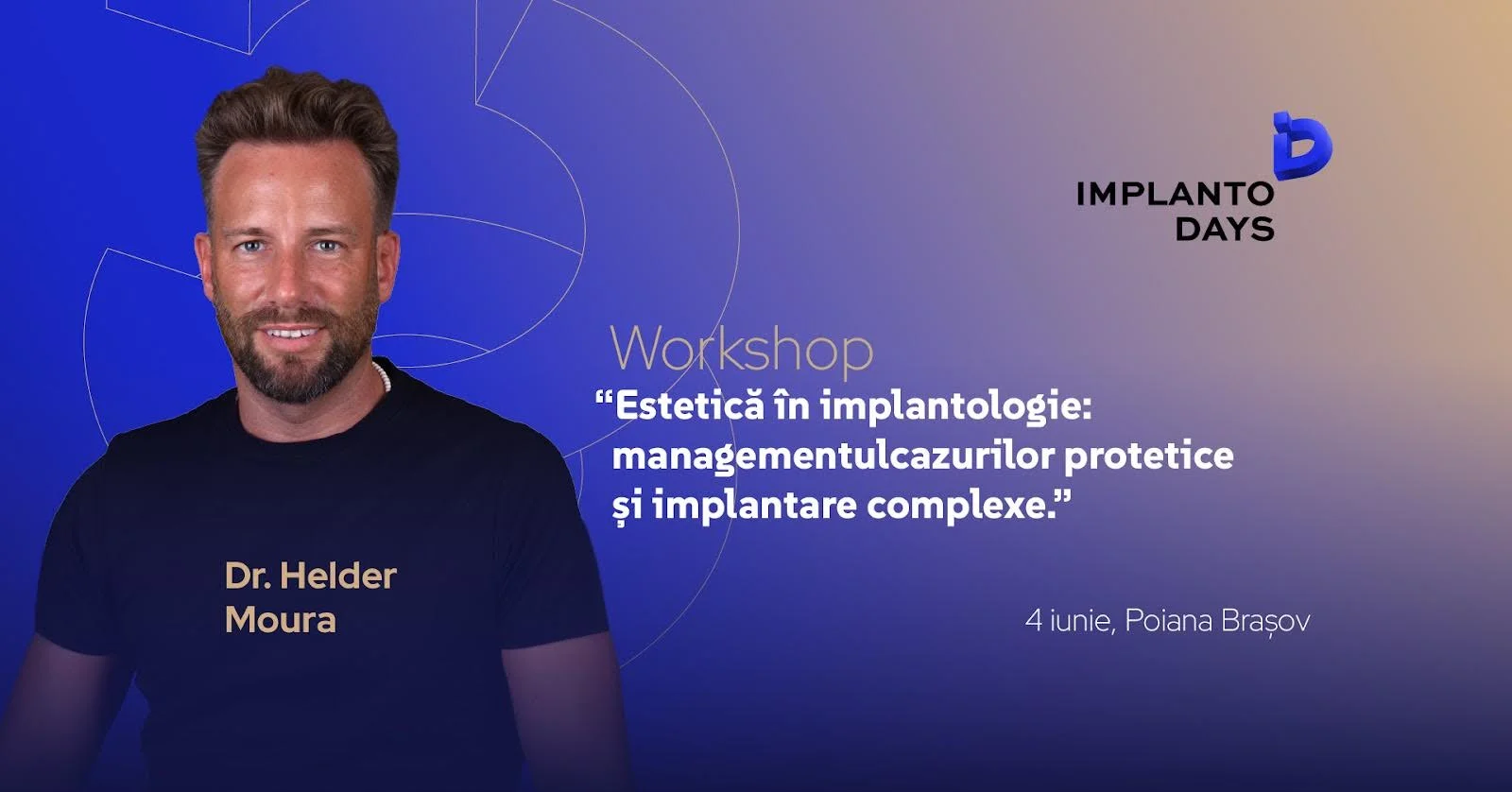 IMPLANTO DAYS

Workshop

“Estetică în implantologie: managementulcazurilor protetice și implantare complexe.”

Dr. Helder Moura

4 iunie, Poiana Brașov